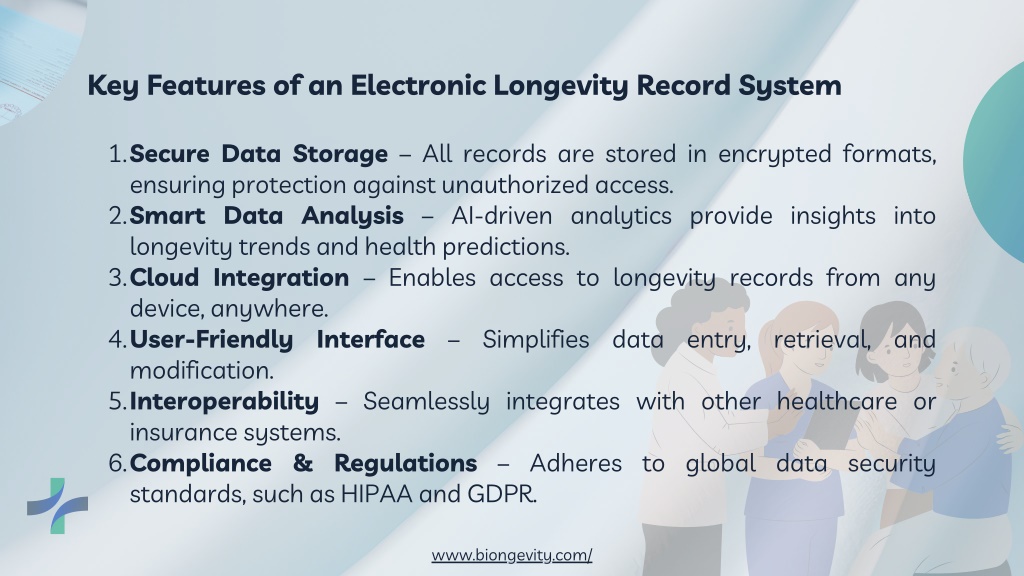 Key Features of an Electronic Longevity Record System

1. Secure Data Storage – All records are stored in encrypted formats, ensuring protection against unauthorized access.
2. Smart Data Analysis – AI-driven analytics provide insights into longevity trends and health predictions.
3. Cloud Integration – Enables access to longevity records from any device, anywhere.
4. User-Friendly Interface – Simplifies data entry, retrieval, and modification.
5. Interoperability – Seamlessly integrates with other healthcare or insurance systems.
6. Compliance & Regulations – Adheres to global data security standards, such as HIPAA and GDPR.

www.biongevity.com/